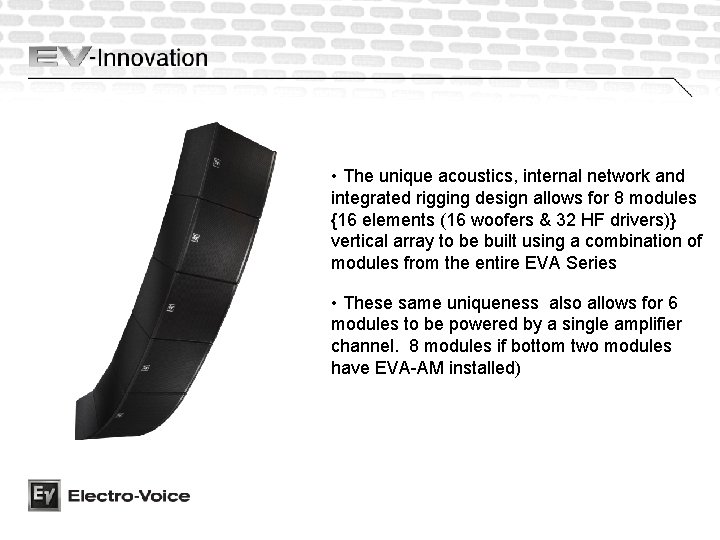 EV-Innovation

• The unique acoustics, internal network and integrated rigging design allows for 8 modules {16 elements (16 woofers & 32 HF drivers)} vertical array to be built using a combination of modules from the entire EVA Series

• These same uniqueness also allows for 6 modules to be powered by a single amplifier channel. 8 modules if bottom two modules have EVA-AM installed)

EV Electro-Voice